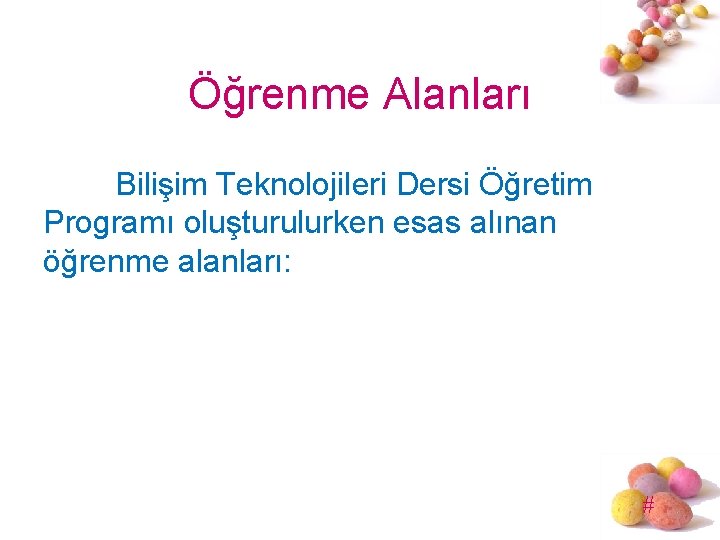 Öğrenme Alanları

Bilişim Teknolojileri Dersi Öğretim Programı oluşturulurken esas alınan öğrenme alanları:

#